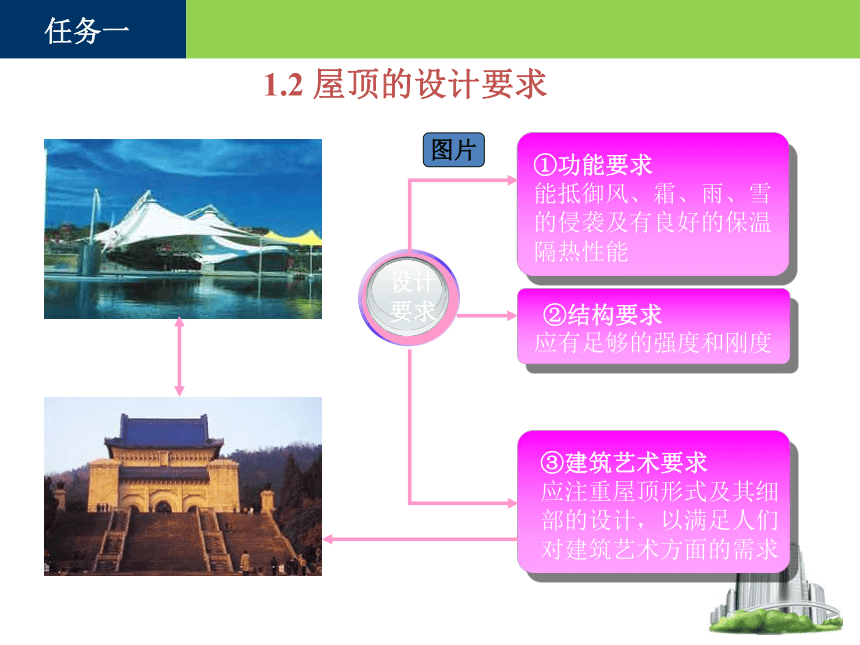 任务一

1.2 屋顶的设计要求

图片

设计要求

①功能要求
能抵御风、霜、雨、雪的侵袭及有良好的保温隔热性能

②结构要求
应有足够的强度和刚度

③建筑艺术要求
应注重屋顶形式及其细部的设计，以满足人们对建筑艺术方面的需求